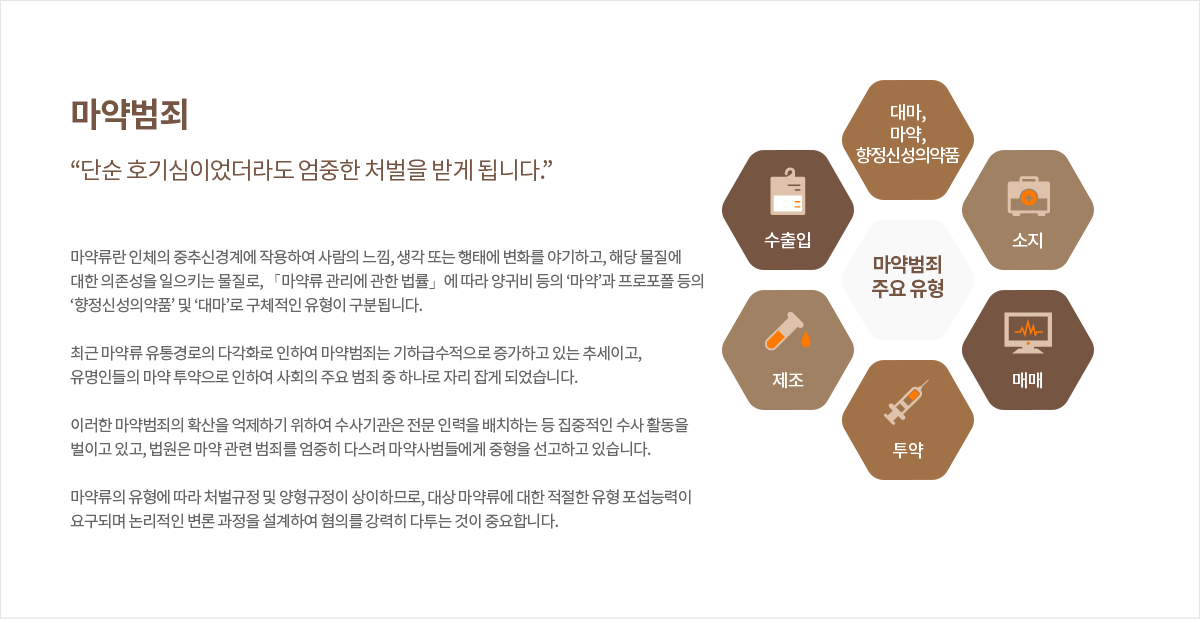 마약범죄

“단순 호기심이었더라도 엄중한 처벌을 받게 됩니다.”

마약류란 인체의 중추신경계에 작용하여 사람의 느낌, 생각 또는 행태에 변화를 야기하고, 해당 물질에 대한 의존성을 일으키는 물질로, 「마약류 관리에 관한 법률」에 따라 양귀비 등의 ‘마약’과 프로포폴 등의 ‘향정신성의약품’ 및 ‘대마’로 구체적인 유형이 구분됩니다.

최근 마약류 유통경로의 다각화로 인하여 마약범죄는 기하급수적으로 증가하고 있는 추세이고, 유명인들의 마약 투약으로 인하여 사회의 주요 범죄 중 하나로 자리 잡게 되었습니다.

이러한 마약범죄의 확산을 억제하기 위하여 수사기관은 전문 인력을 배치하는 등 집중적인 수사 활동을 벌이고 있고, 법원은 마약 관련 범죄를 엄중히 다스려 마약사범들에게 중형을 선고하고 있습니다.

마약류의 유형에 따라 처벌규정 및 양형규정이 상이하므로, 대상 마약류에 대한 적절한 유형 포섭능력이 요구되며 논리적인 변론 과정을 설계하여 혐의를 강력히 다투는 것이 중요합니다.

대마, 마약, 향정신성의약품

수출입

소지

마약범죄 주요 유형

제조

매매

투약